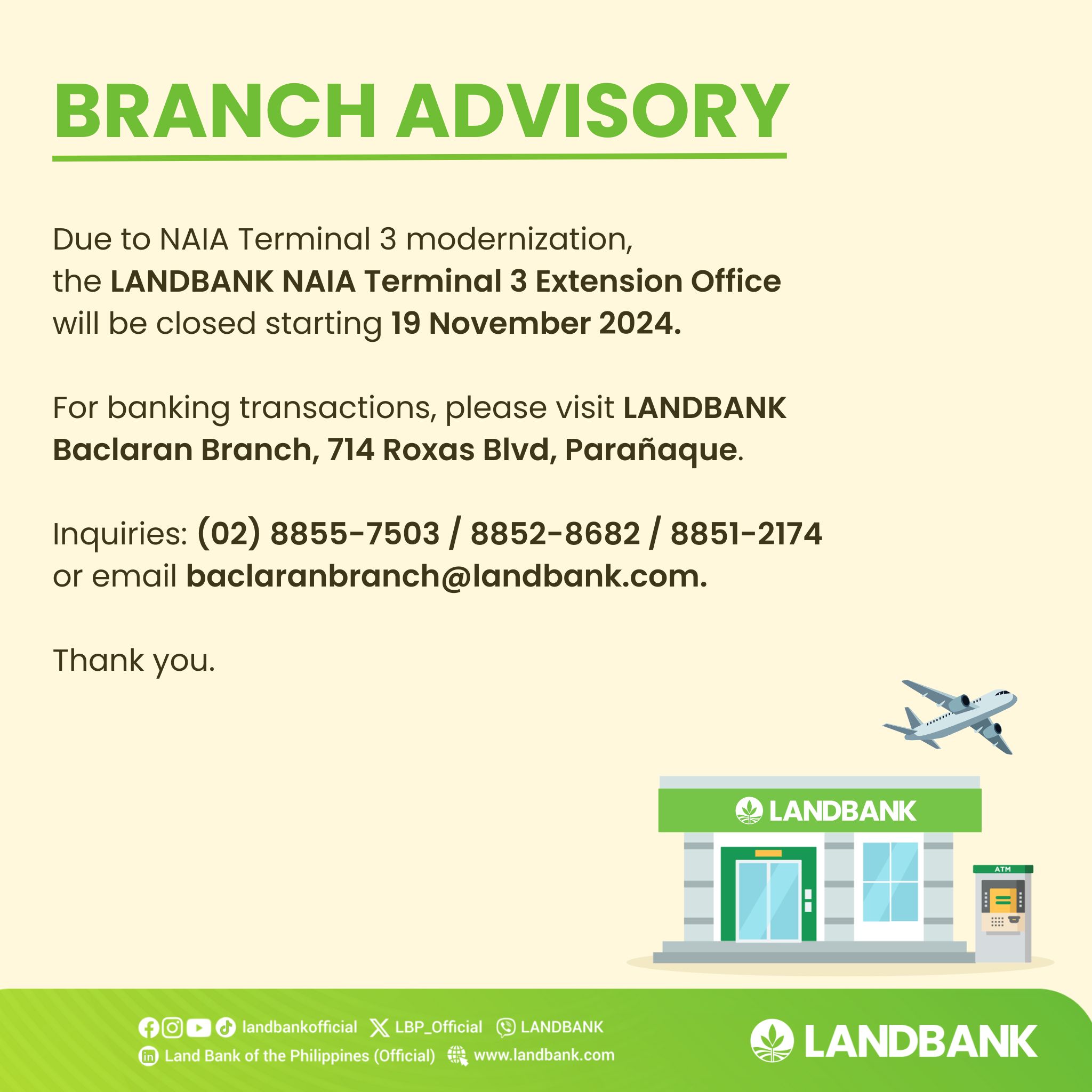 BRANCH ADVISORY

Due to NAIA Terminal 3 modernization, the LANDBANK NAIA Terminal 3 Extension Office will be closed starting 19 November 2024.

For banking transactions, please visit LANDBANK Baclaran Branch, 714 Roxas Blvd, Parañaque.

Inquiries: (02) 8855-7503 / 8852-8682 / 8851-2174 or email baclaranbranch@landbank.com.

Thank you.

LANDBANK

ATM

landbankofficial LBP_Official LANDBANK
Land Bank of the Philippines (Official) www.landbank.com

LANDBANK